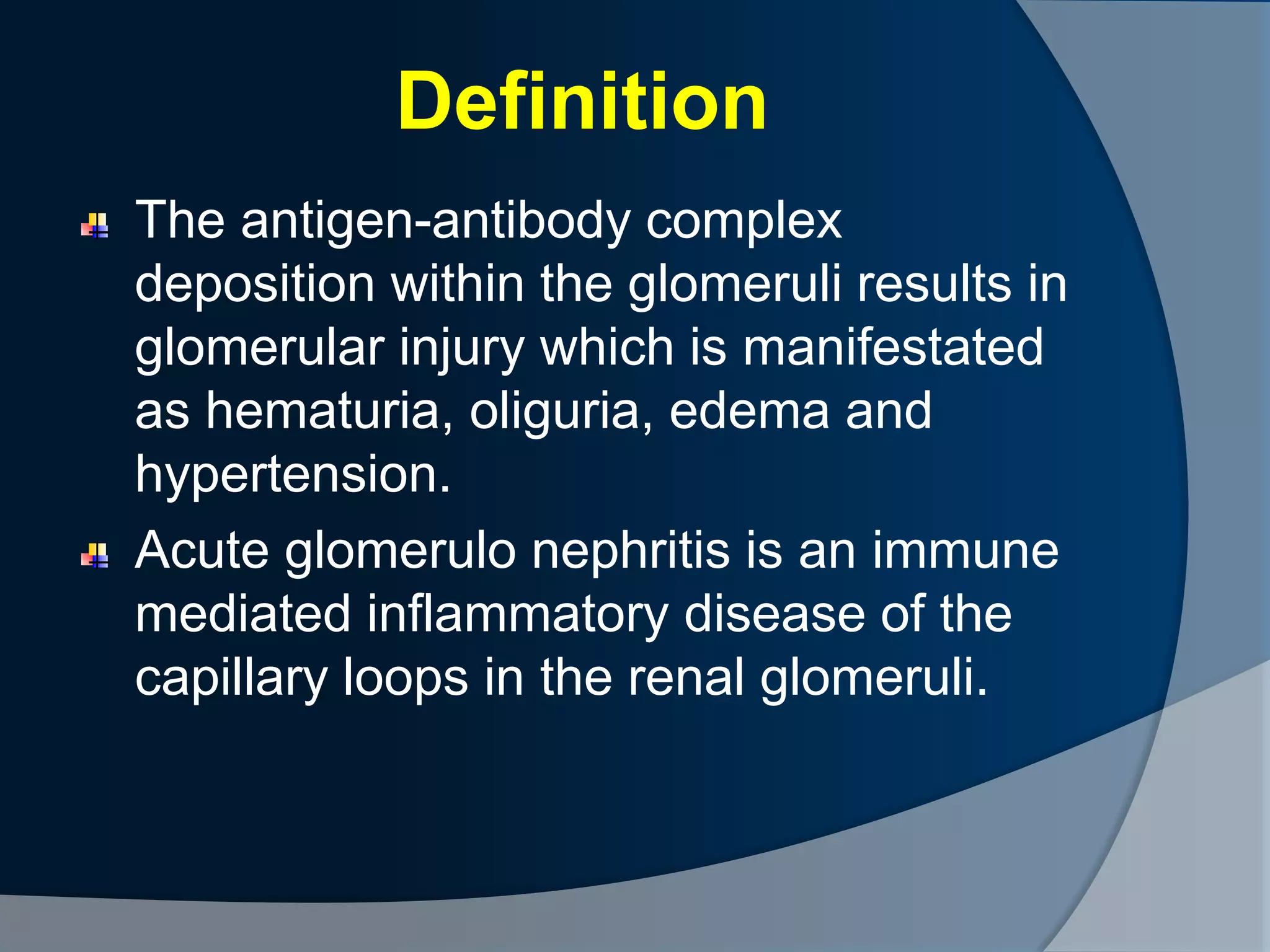 Definition

The antigen-antibody complex deposition within the glomeruli results in glomerular injury which is manifestated as hematuria, oliguria, edema and hypertension.

Acute glomerulo nephritis is an immune mediated inflammatory disease of the capillary loops in the renal glomeruli.